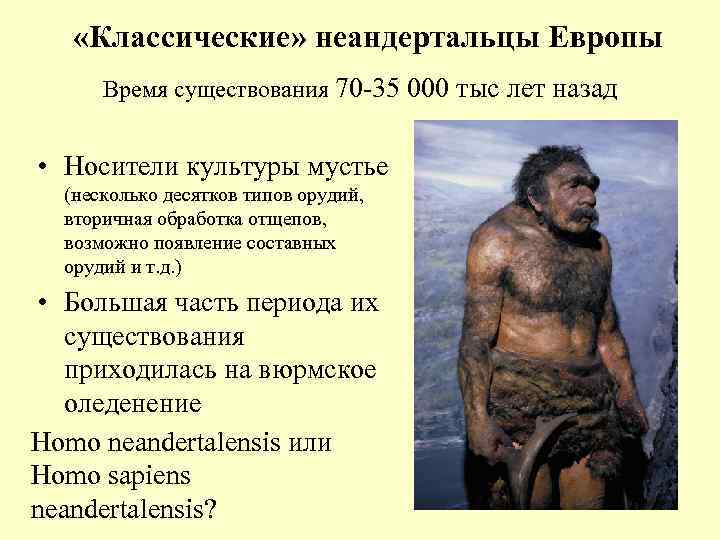 «Классические» неандертальцы Европы

Время существования 70-35 000 тыс лет назад

• Носители культуры мустье (несколько десятков типов орудий, вторичная обработка отщепов, возможно появление составных орудий и т.д.)

• Большая часть периода их существования приходилась на вюрмское оледенение

Homo neandertalensis или Homo sapiens neandertalensis?